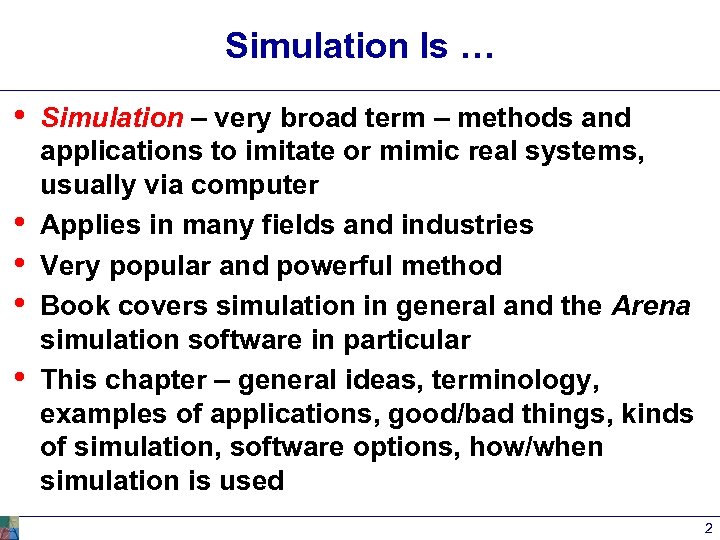 Simulation Is …

• Simulation – very broad term – methods and applications to imitate or mimic real systems, usually via computer
• Applies in many fields and industries
• Very popular and powerful method
• Book covers simulation in general and the Arena simulation software in particular
• This chapter – general ideas, terminology, examples of applications, good/bad things, kinds of simulation, software options, how/when simulation is used

2